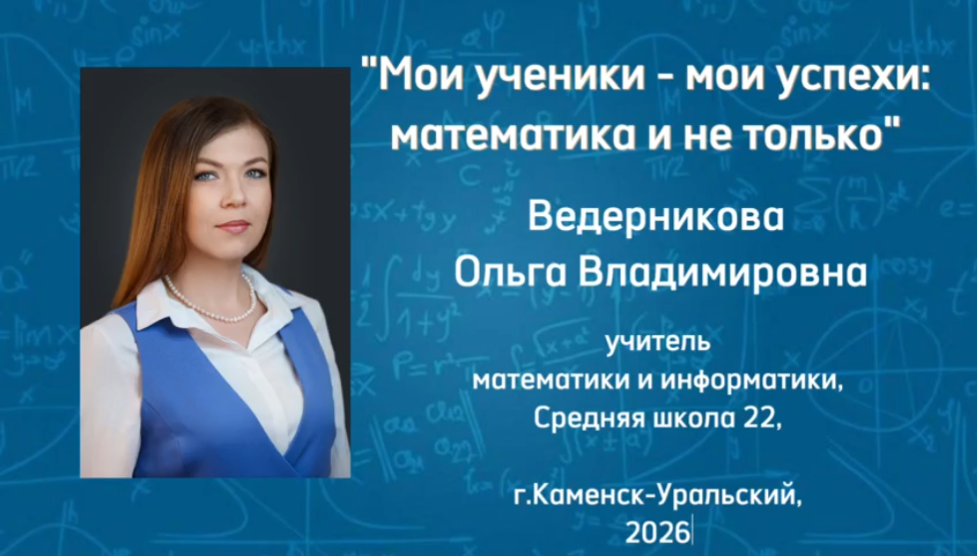 "Мои ученики - мои успехи: математика и не только"

Ведерникова Ольга Владимировна

учитель математики и информатики, Средняя школа 22,

г.Каменск-Уральский, 2026